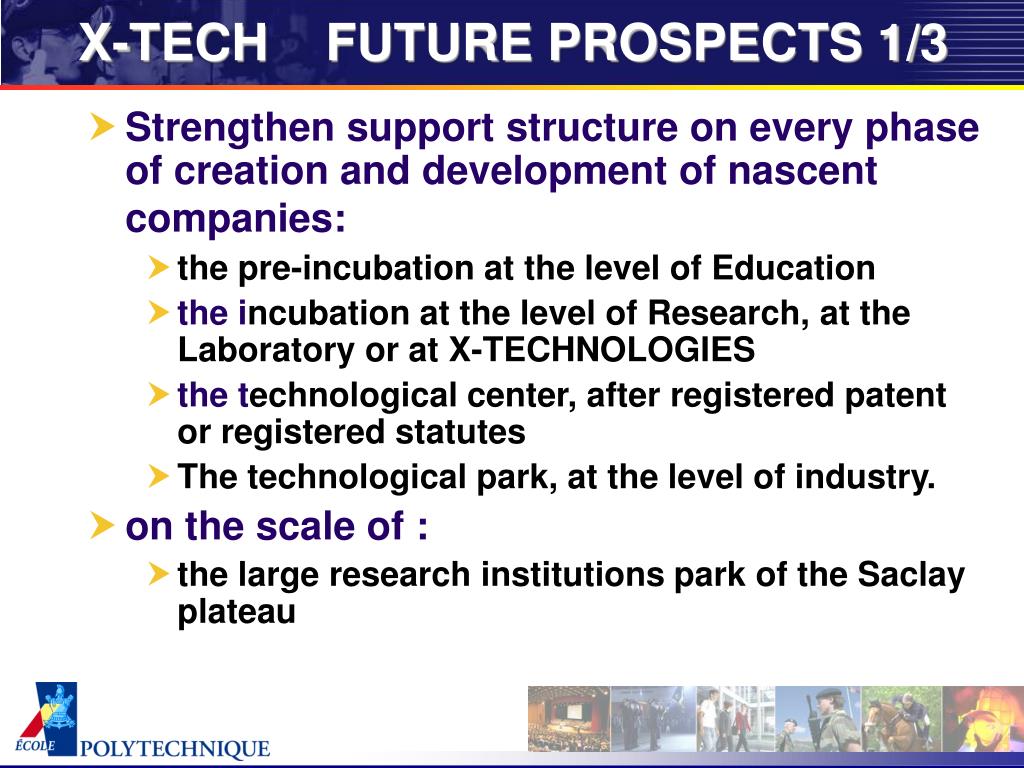 X-TECH FUTURE PROSPECTS 1/3

Strengthen support structure on every phase of creation and development of nascent companies:

the pre-incubation at the level of Education

the incubation at the level of Research, at the Laboratory or at X-TECHNOLOGIES

the technological center, after registered patent or registered statutes

The technological park, at the level of industry.

on the scale of :

the large research institutions park of the Saclay plateau

ÉCOLE POLYTECHNIQUE